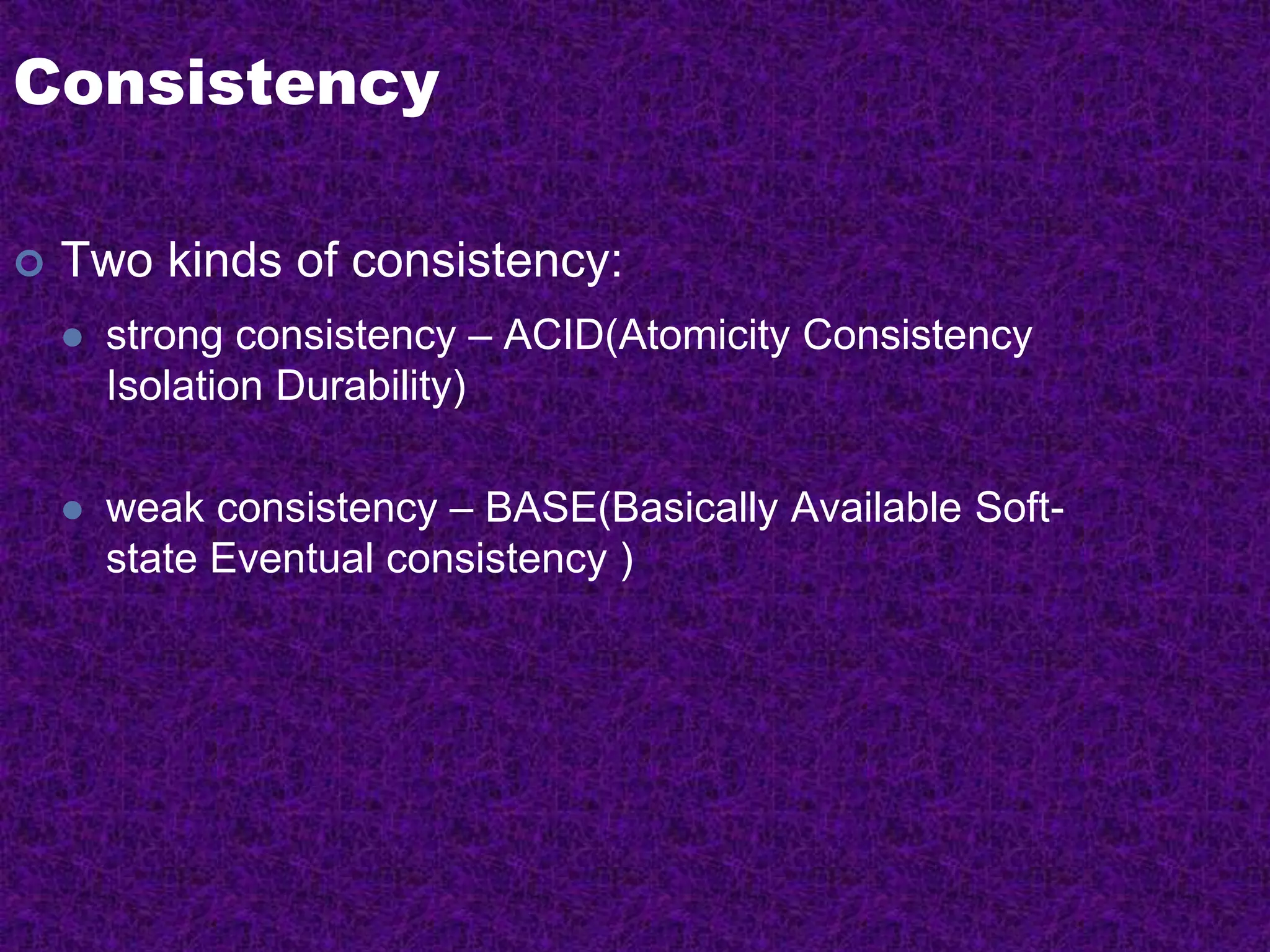 Consistency

Two kinds of consistency:

strong consistency – ACID(Atomicity Consistency Isolation Durability)

weak consistency – BASE(Basically Available Soft-state Eventual consistency )